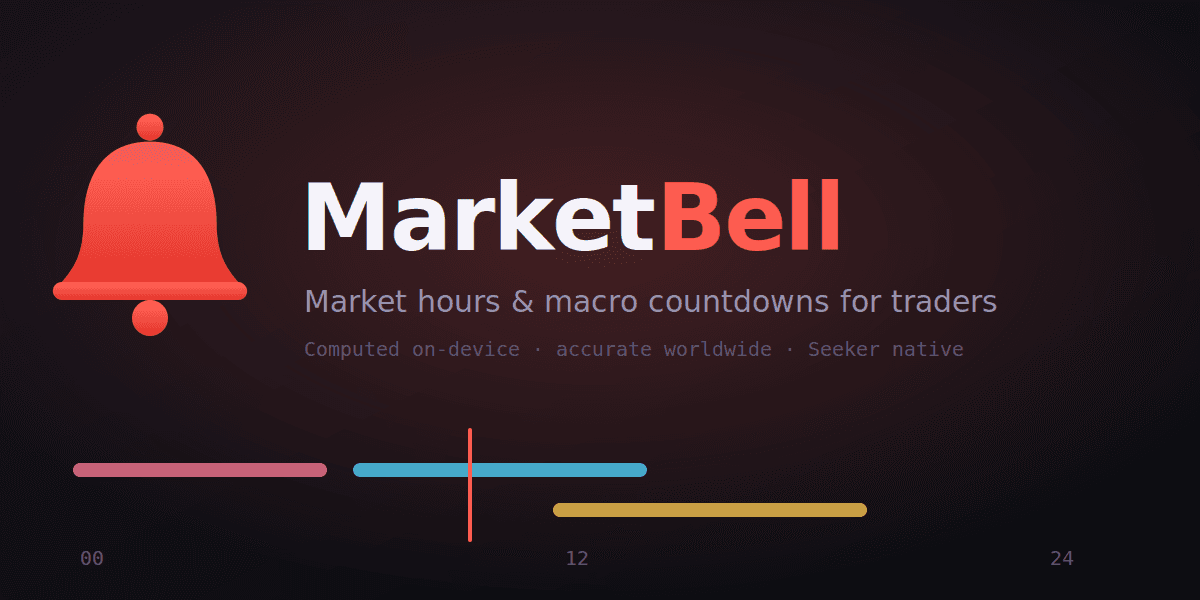 MarketBell

Market hours & macro countdowns for traders

Computed on-device · accurate worldwide · Seeker native

00

12

24